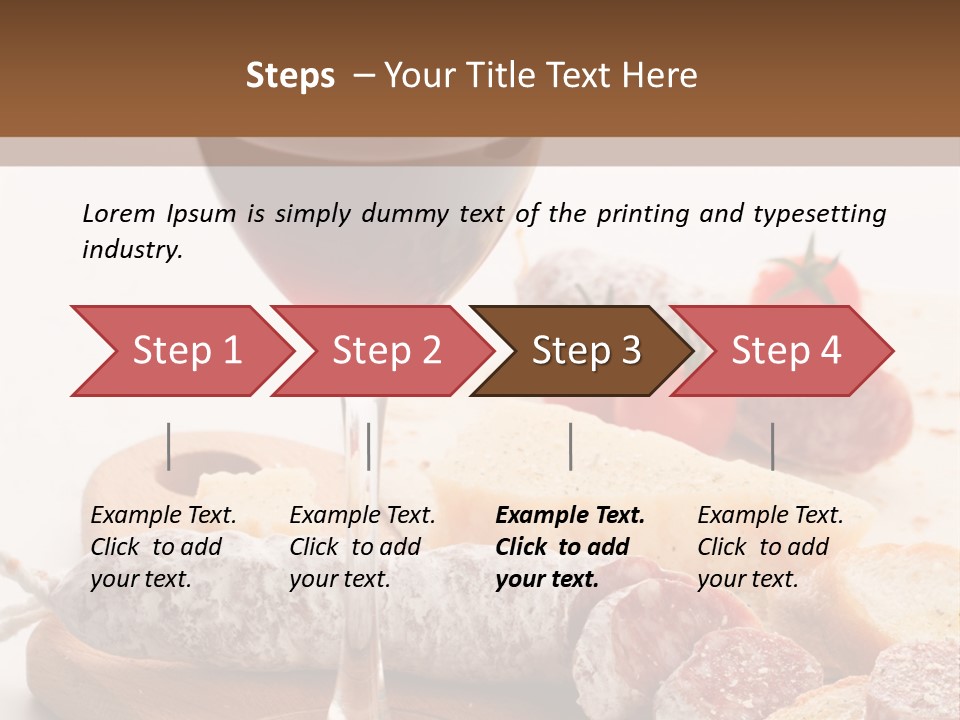 Steps – Your Title Text Here

Lorem Ipsum is simply dummy text of the printing and typesetting industry.

Step 1

Step 2

Step 3

Step 4

Example Text. Click to add your text.

Example Text. Click to add your text.

Example Text. Click to add your text.

Example Text. Click to add your text.